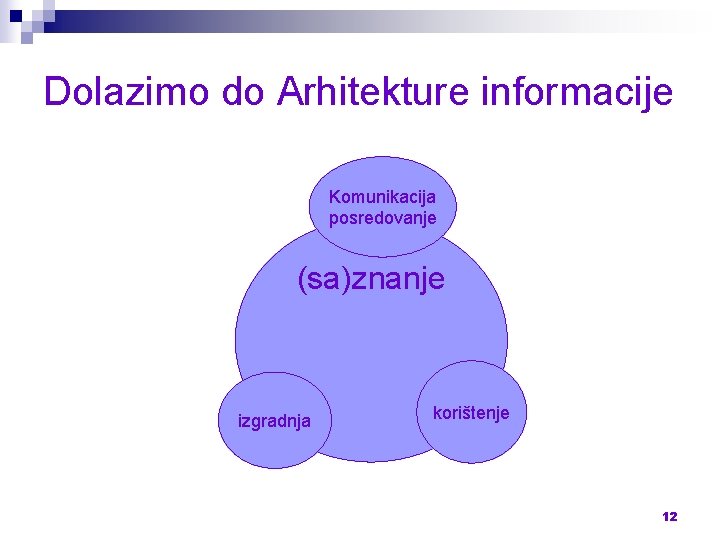 Dolazimo do Arhitekture informacije

Komunikacija
posredovanje

(sa)znanje

izgradnja

korištenje

12